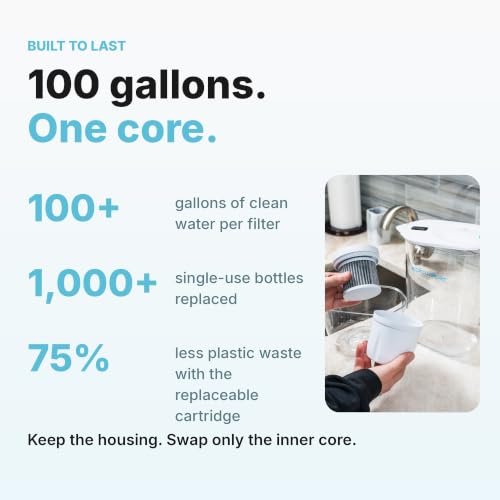 BUILT TO LAST

100 gallons.
One core.

100+ gallons of clean water per filter

1,000+ single-use bottles replaced

75% less plastic waste with the replaceable cartridge

Keep the housing. Swap only the inner core.